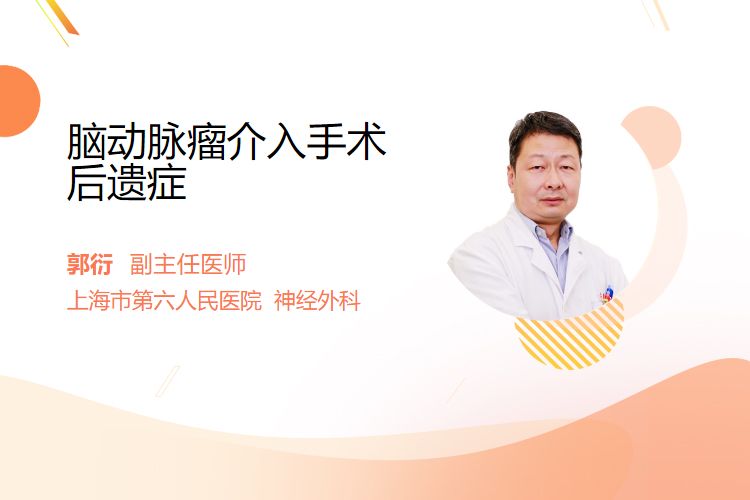 脑动脉瘤介入手术后遗症

郭衍 副主任医师
上海市第六人民医院 神经外科